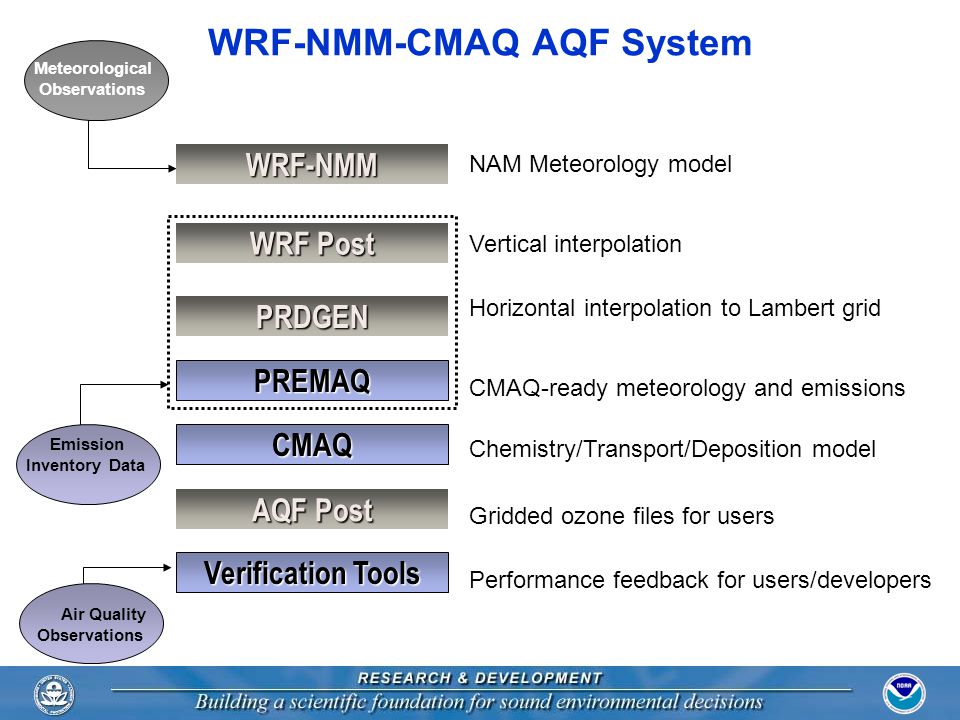 WRF-NMM-CMAQ AQF System

Meteorological Observations

WRF-NMM

NAM Meteorology model

WRF Post

Vertical interpolation

PRDGEN

Horizontal interpolation to Lambert grid

PREMAQ

CMAQ-ready meteorology and emissions

Emission Inventory Data

CMAQ

Chemistry/Transport/Deposition model

AQF Post

Gridded ozone files for users

Verification Tools

Performance feedback for users/developers

Air Quality Observations

RESEARCH & DEVELOPMENT

Building a scientific foundation for sound environmental decisions

NOAA